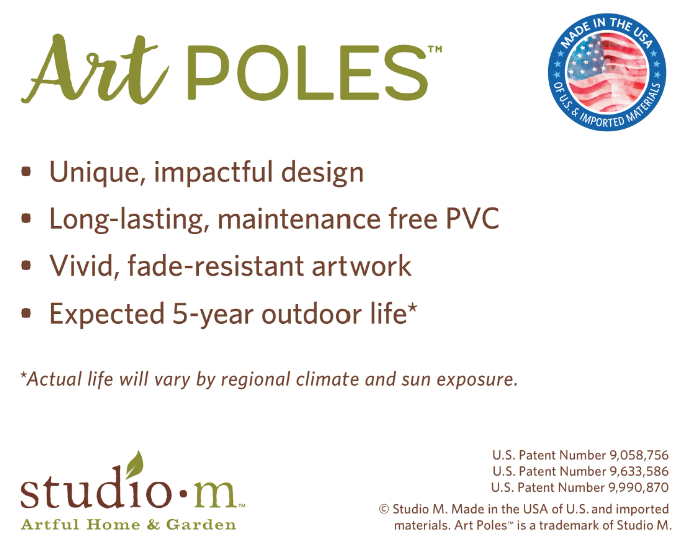 Art POLES™

MADE IN THE USA OF U.S. & IMPORTED MATERIALS

• Unique, impactful design
• Long-lasting, maintenance free PVC
• Vivid, fade-resistant artwork
• Expected 5-year outdoor life*

*Actual life will vary by regional climate and sun exposure.

studio·m™
Artful Home & Garden

U.S. Patent Number 9,058,756
U.S. Patent Number 9,633,586
U.S. Patent Number 9,990,870
© Studio M. Made in the USA of U.S. and imported materials. Art Poles™ is a trademark of Studio M.